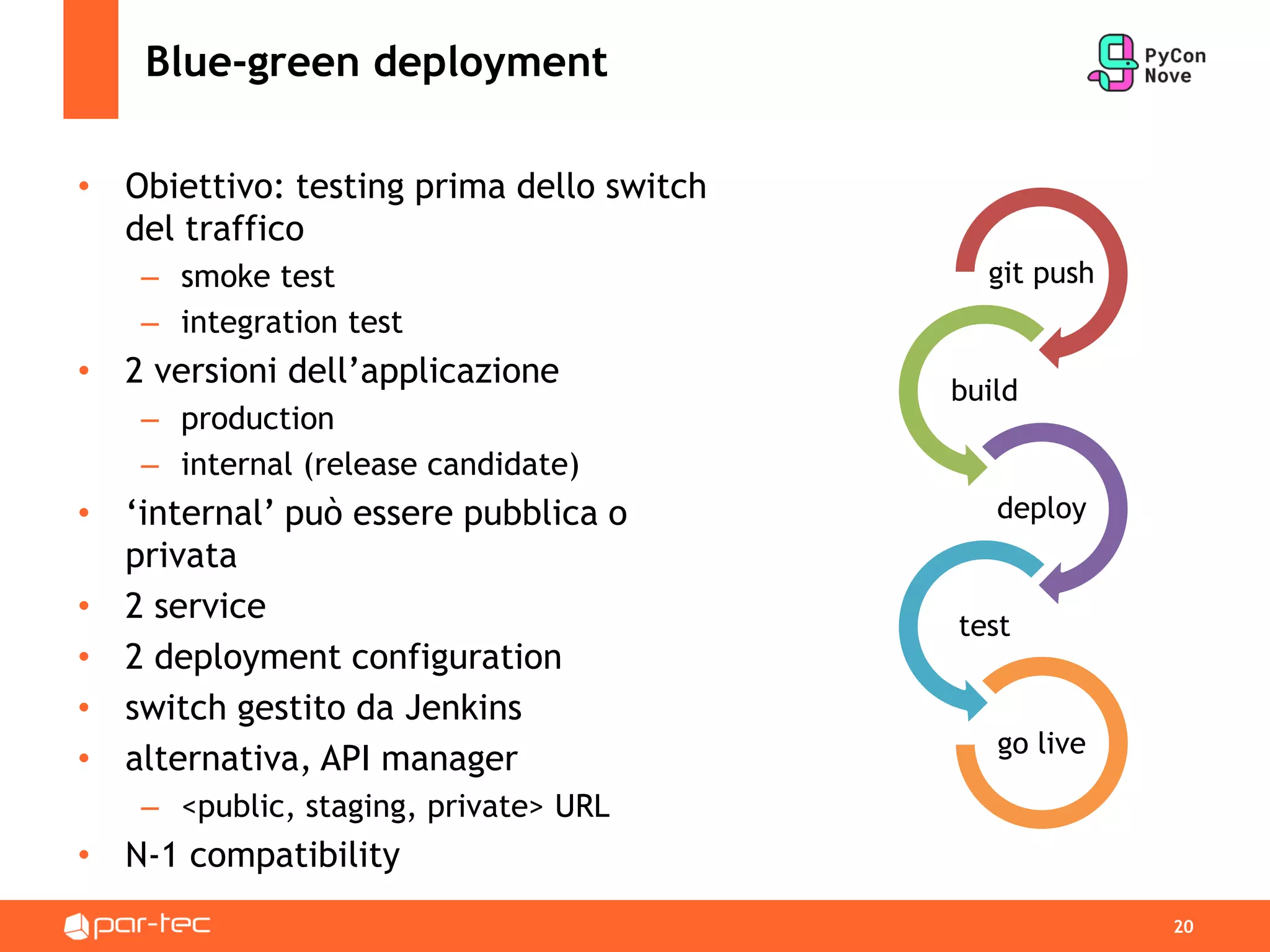 Blue-green deployment

PyCon Nove

• Obiettivo: testing prima dello switch del traffico
– smoke test
– integration test
• 2 versioni dell’applicazione
– production
– internal (release candidate)
• ‘internal’ può essere pubblica o privata
• 2 service
• 2 deployment configuration
• switch gestito da Jenkins
• alternativa, API manager
– <public, staging, private> URL
• N-1 compatibility

git push
build
deploy
test
go live

par-tec

20